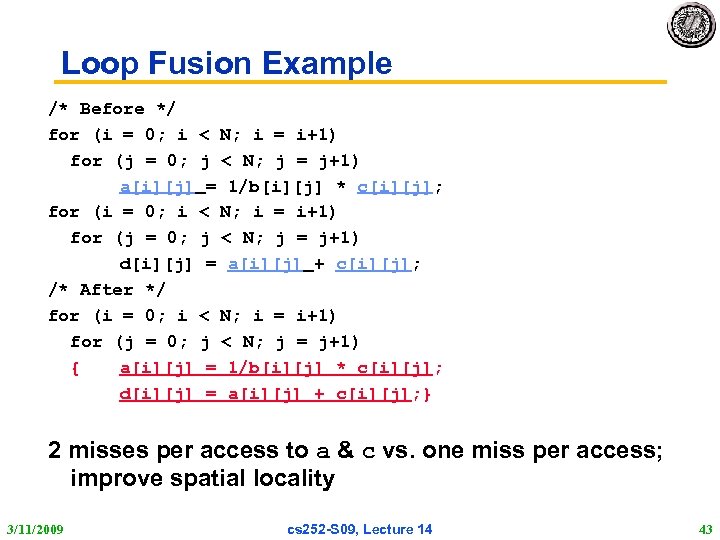 Loop Fusion Example

/* Before */
for (i = 0; i < N; i = i+1)
  for (j = 0; j < N; j = j+1)
    a[i][j] = 1/b[i][j] * c[i][j];
for (i = 0; i < N; i = i+1)
  for (j = 0; j < N; j = j+1)
    d[i][j] = a[i][j] + c[i][j];
/* After */
for (i = 0; i < N; i = i+1)
  for (j = 0; j < N; j = j+1)
  {   a[i][j] = 1/b[i][j] * c[i][j];
      d[i][j] = a[i][j] + c[i][j];}

2 misses per access to a & c vs. one miss per access; improve spatial locality

3/11/2009

cs252-S09, Lecture 14

43